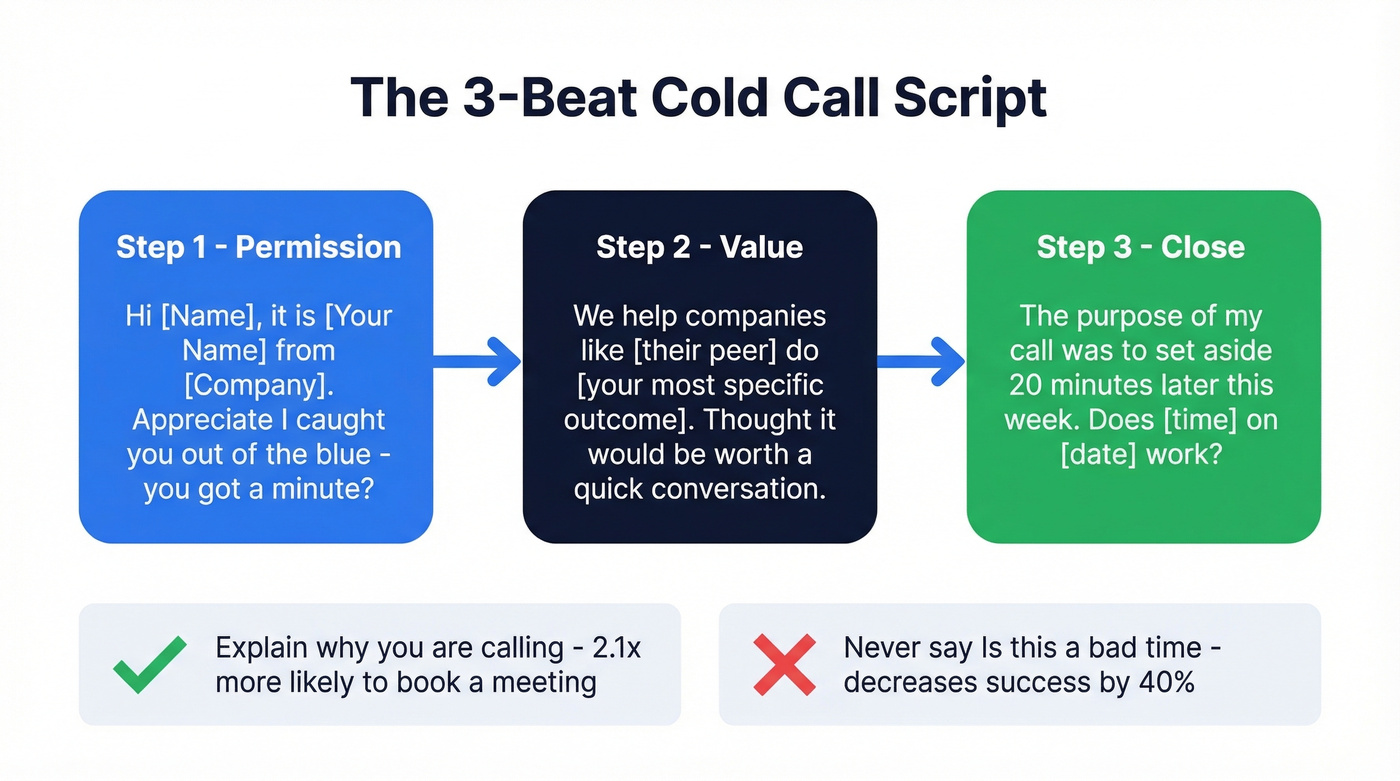 The 3-Beat Cold Call Script

Step 1 - Permission

Hi [Name], it is [Your Name] from [Company]. Appreciate I caught you out of the blue - you got a minute?

Step 2 - Value

We help companies like [their peer] do [your most specific outcome]. Thought it would be worth a quick conversation.

Step 3 - Close

The purpose of my call was to set aside 20 minutes later this week. Does [time] on [date] work?

Explain why you are calling - 2.1x more likely to book a meeting

Never say Is this a bad time - decreases success by 40%